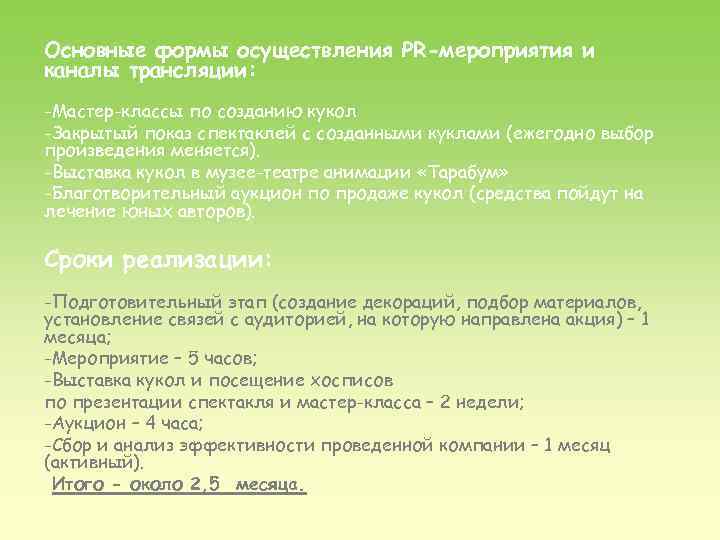 Основные формы осуществления PR-мероприятия и каналы трансляции:

-Мастер-классы по созданию кукол
-Закрытый показ спектаклей с созданными куклами (ежегодно выбор произведения меняется).
-Выставка кукол в музее-театре анимации «Тарабум»
-Благотворительный аукцион по продаже кукол (средства пойдут на лечение юных авторов).

Сроки реализации:

-Подготовительный этап (создание декораций, подбор материалов, установление связей с аудиторией, на которую направлена акция) – 1 месяца;
-Мероприятие – 5 часов;
-Выставка кукол и посещение хосписов
по презентации спектакля и мастер-класса – 2 недели;
-Аукцион – 4 часа;
-Сбор и анализ эффективности проведенной компании – 1 месяц (активный).
Итого - около 2,5 месяца.